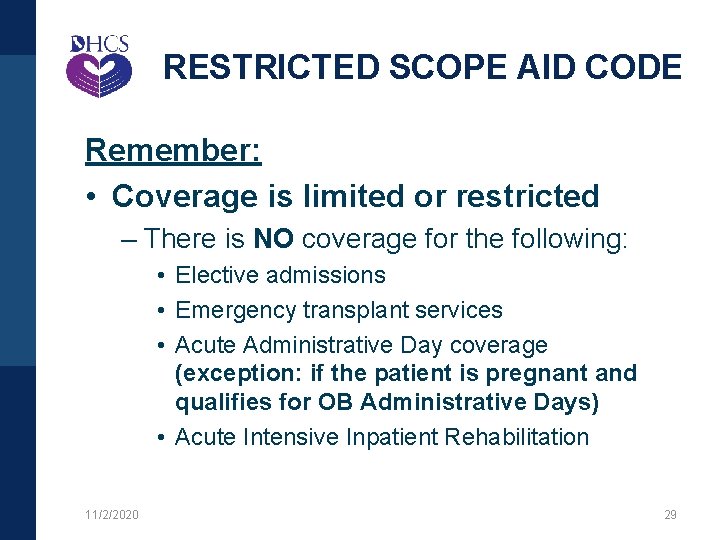 DHCS

RESTRICTED SCOPE AID CODE

Remember:

• Coverage is limited or restricted

– There is NO coverage for the following:

• Elective admissions

• Emergency transplant services

• Acute Administrative Day coverage (exception: if the patient is pregnant and qualifies for OB Administrative Days)

• Acute Intensive Inpatient Rehabilitation

11/2/2020

29